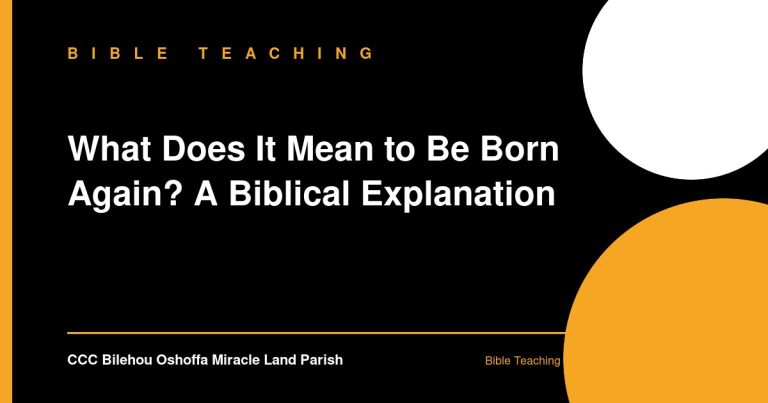 BIBLE TEACHING

What Does It Mean to Be Born Again? A Biblical Explanation

CCC Bilehou Oshoffa Miracle Land Parish

Bible Teaching